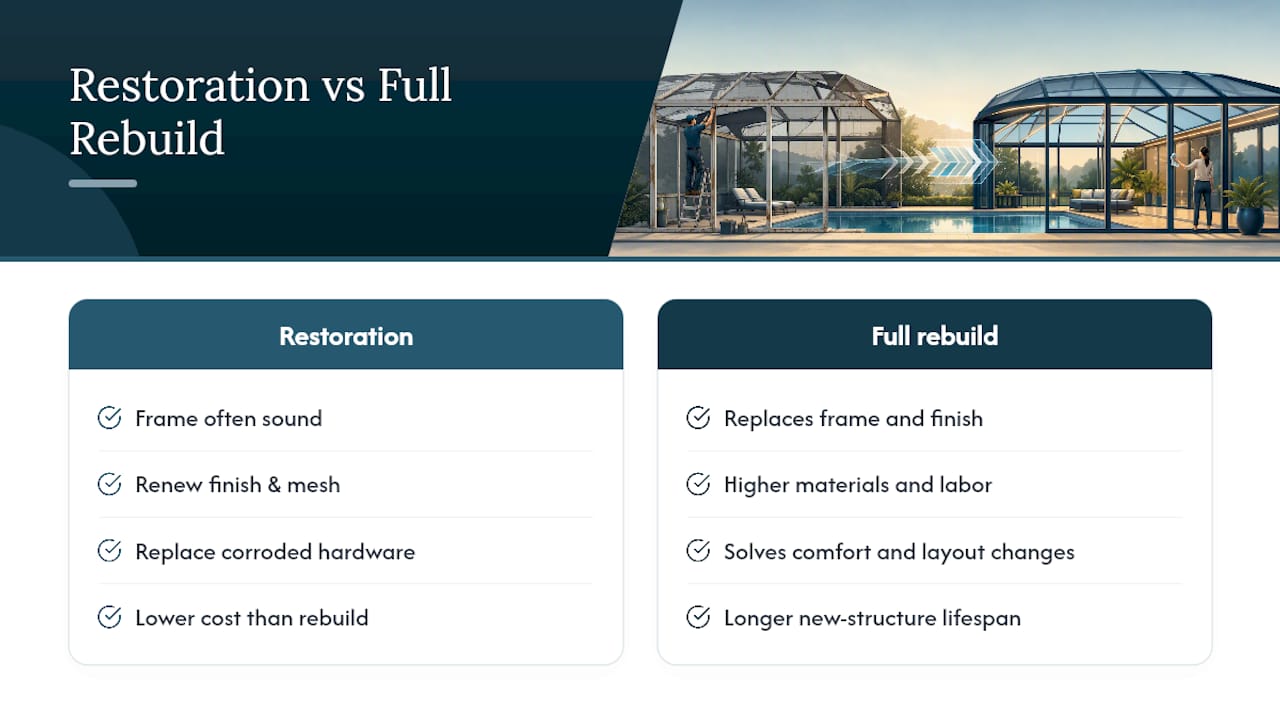 Restoration vs Full Rebuild

Restoration

Frame often sound

Renew finish & mesh

Replace corroded hardware

Lower cost than rebuild

Full rebuild

Replaces frame and finish

Higher materials and labor

Solves comfort and layout changes

Longer new-structure lifespan